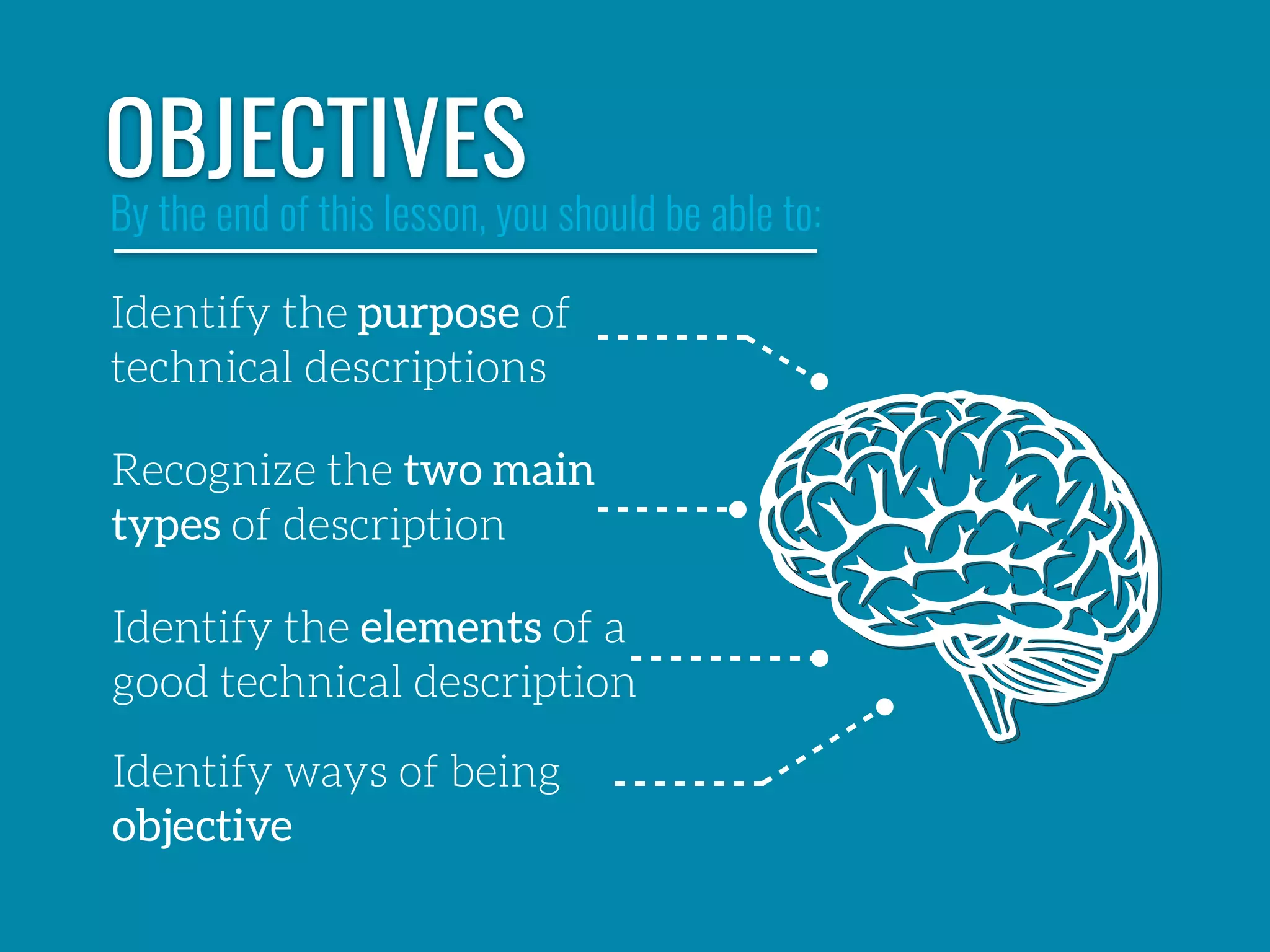 OBJECTIVES

By the end of this lesson, you should be able to:

Identify the purpose of technical descriptions

Recognize the two main types of description

Identify the elements of a good technical description

Identify ways of being objective